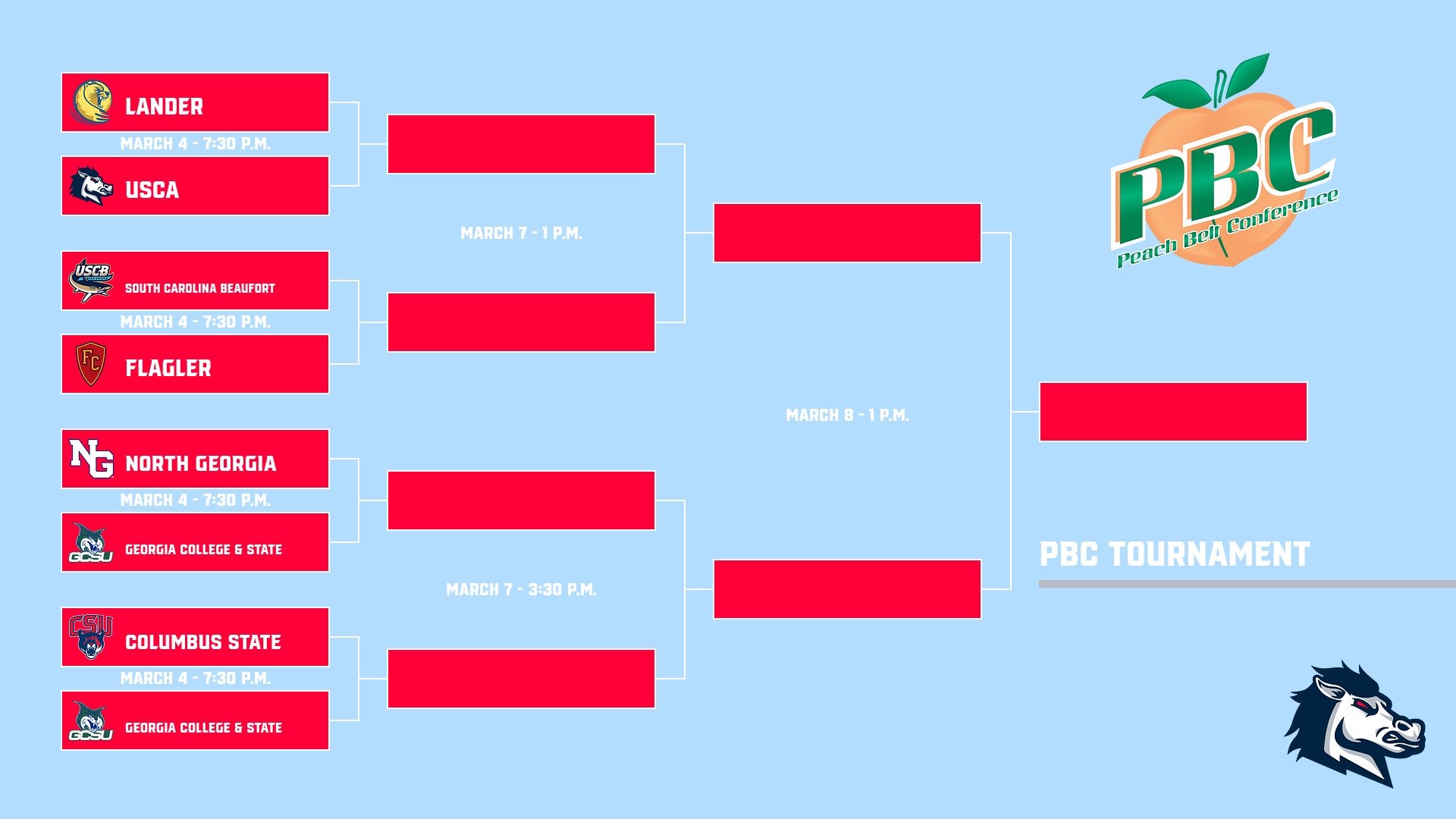 LANDER
MARCH 4 - 7:30 P.M.
USCA

USCB
SOUTH CAROLINA BEAUFORT
MARCH 4 - 7:30 P.M.
FC
FLAGLER

NG
NORTH GEORGIA
MARCH 4 - 7:30 P.M.
GCSU
GEORGIA COLLEGE & STATE

CSU
COLUMBUS STATE
MARCH 4 - 7:30 P.M.
GCSU
GEORGIA COLLEGE & STATE

MARCH 7 - 1 P.M.

MARCH 7 - 3:30 P.M.

MARCH 8 - 1 P.M.

PBC
Peach Belt Conference

PBC TOURNAMENT